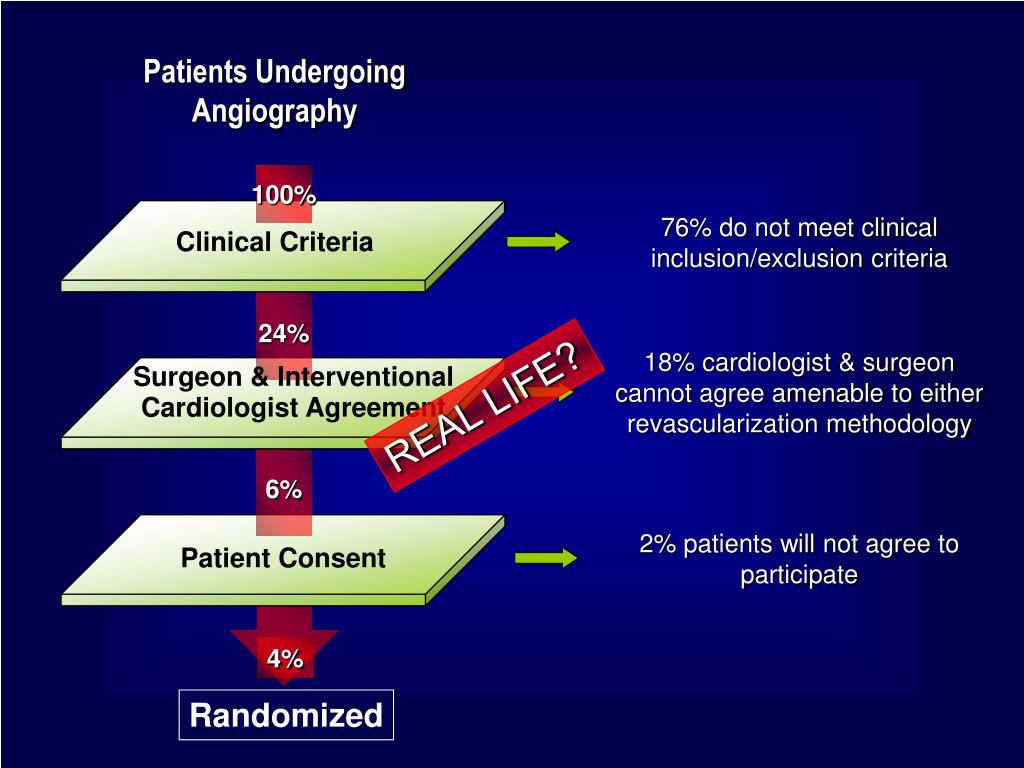 Patients Undergoing Angiography

100%

Clinical Criteria

76% do not meet clinical inclusion/exclusion criteria

24%

Surgeon & Interventional Cardiologist Agreement

REAL LIFE?

18% cardiologist & surgeon cannot agree amenable to either revascularization methodology

6%

Patient Consent

2% patients will not agree to participate

4%

Randomized